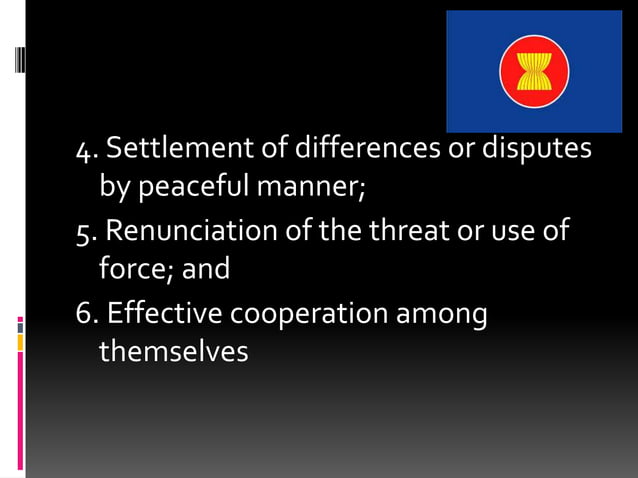 4. Settlement of differences or disputes by peaceful manner;

5. Renunciation of the threat or use of force; and

6. Effective cooperation among themselves